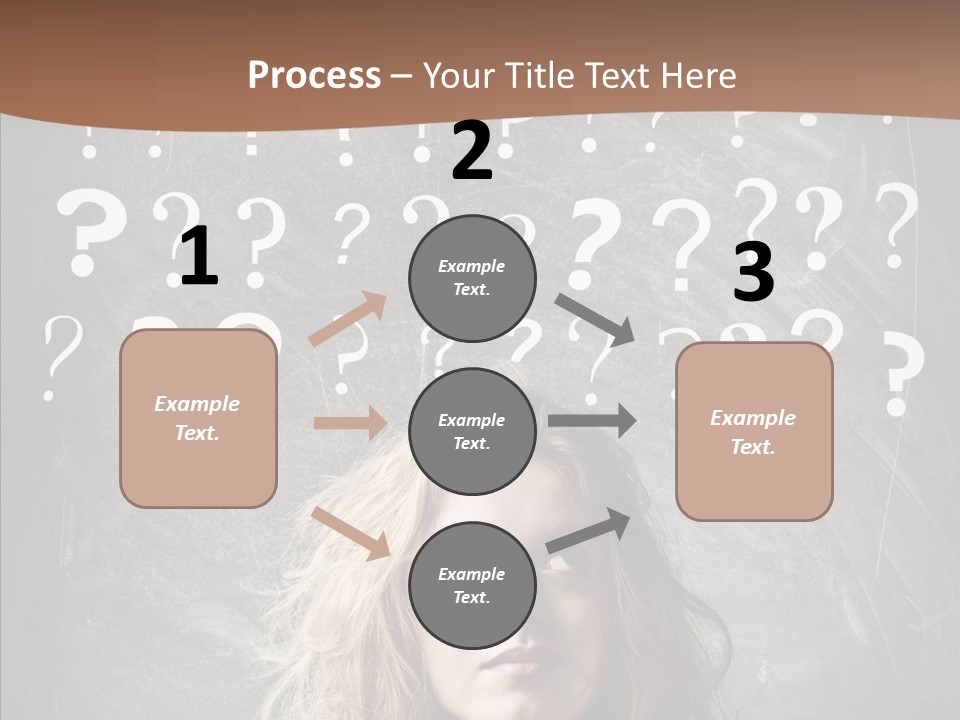 Process – Your Title Text Here

1

Example Text.

2

Example Text.

Example Text.

Example Text.

3

Example Text.